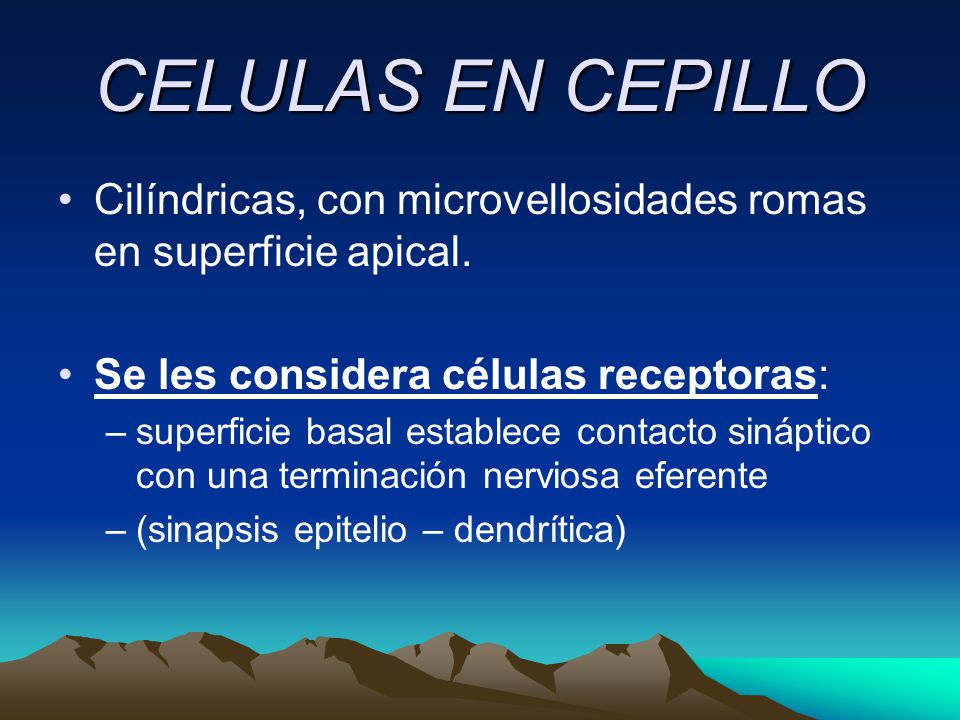 CELULAS EN CEPILLO

• Cilíndricas, con microvellosidades romas en superficie apical.

• Se les considera células receptoras:

– superficie basal establece contacto sináptico con una terminación nerviosa eferente

– (sinapsis epitelio – dendrítica)